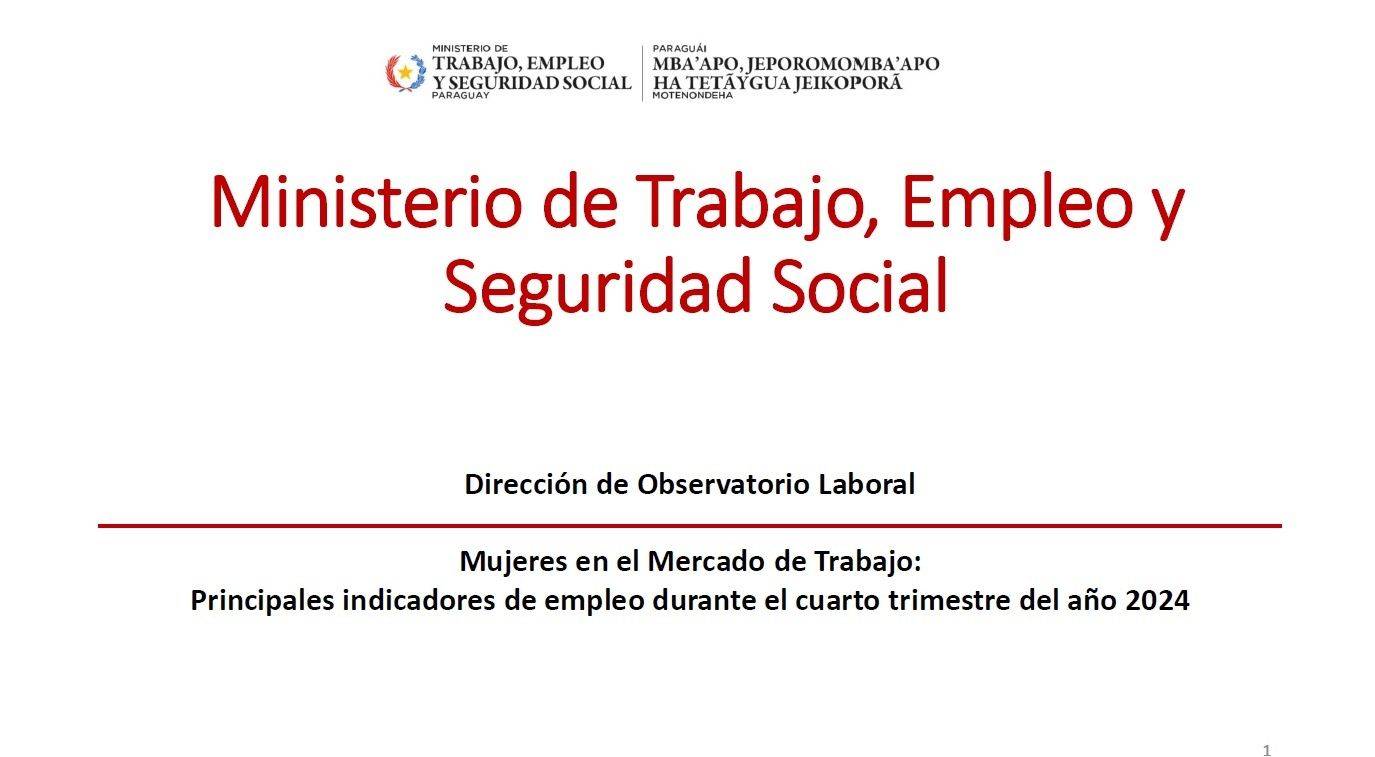 MINISTERIO DE
TRABAJO, EMPLEO
Y SEGURIDAD SOCIAL
PARAGUAY

PARAGUÁI
MBA'APO, JEPOROMOMBA'APO
HA TETÃYGUA JEIKOPORÃ
MOTENONDEHA

Ministerio de Trabajo, Empleo y Seguridad Social

Dirección de Observatorio Laboral

Mujeres en el Mercado de Trabajo:
Principales indicadores de empleo durante el cuarto trimestre del año 2024

1